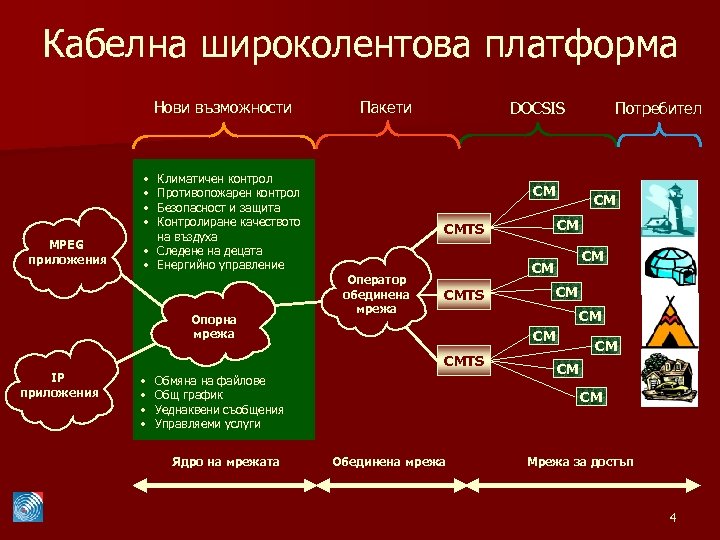 Кабелна широколентова платформа

Нови възможности

Пакети

DOCSIS

Потребител

• Климатичен контрол
• Противопожарен контрол
• Безопасност и защита
• Контролиране качеството на въздуха
• Следене на децата
• Енергийно управление

MPEG приложения

Опорна мрежа

IP приложения

• Обмяна на файлове
• Общ график
• Уеднаквени съобщения
• Управляеми услуги

Оператор обединена мрежа

CMTS

CMTS

CMTS

CM

CM

CM

CM

CM

CM

CM

CM

CM

CM

CM

Ядро на мрежата

Обединена мрежа

Мрежа за достъп

4